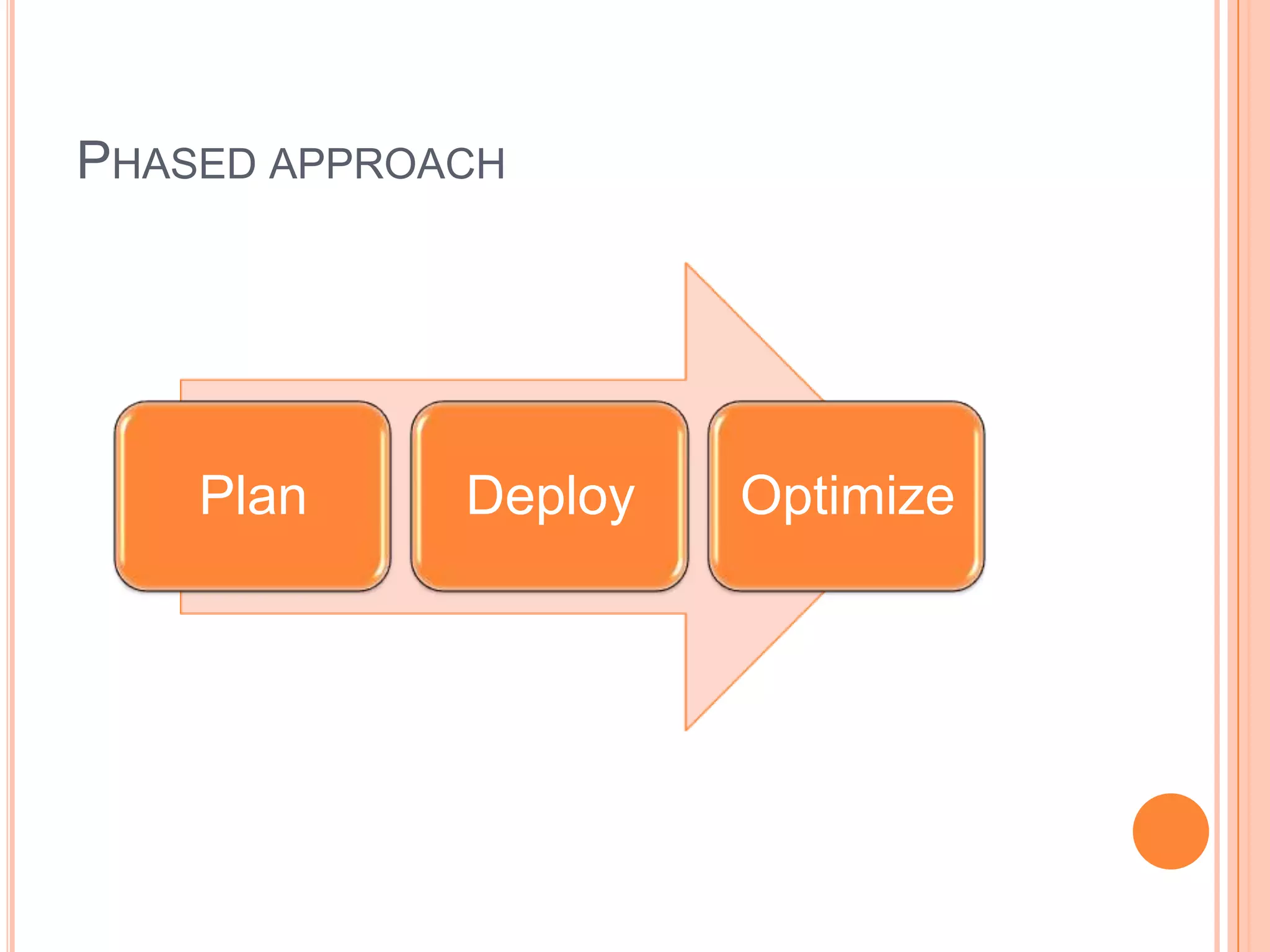 PHASED APPROACH

Plan

Deploy

Optimize